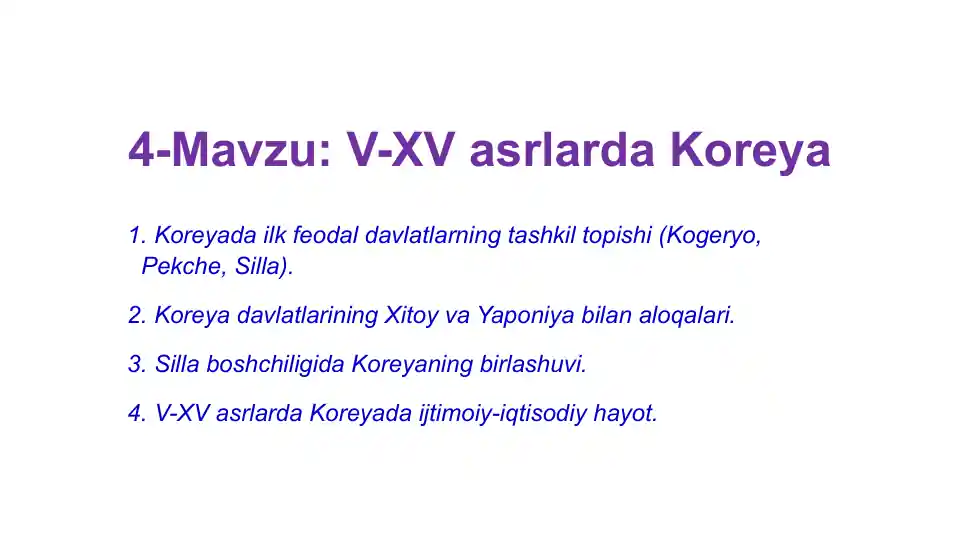 4-Mavzu: V-XV asrlarda Koreya

1. Koreyada ilk feodal davlatlarning tashkil topishi (Kogeryo, Pekche, Silla).

2. Koreya davlatlarining Xitoy va Yaponiya bilan aloqalari.

3. Silla boshchiligida Koreyaning birlashuvi.

4. V-XV asrlarda Koreyada ijtimoiy-iqtisodiy hayot.